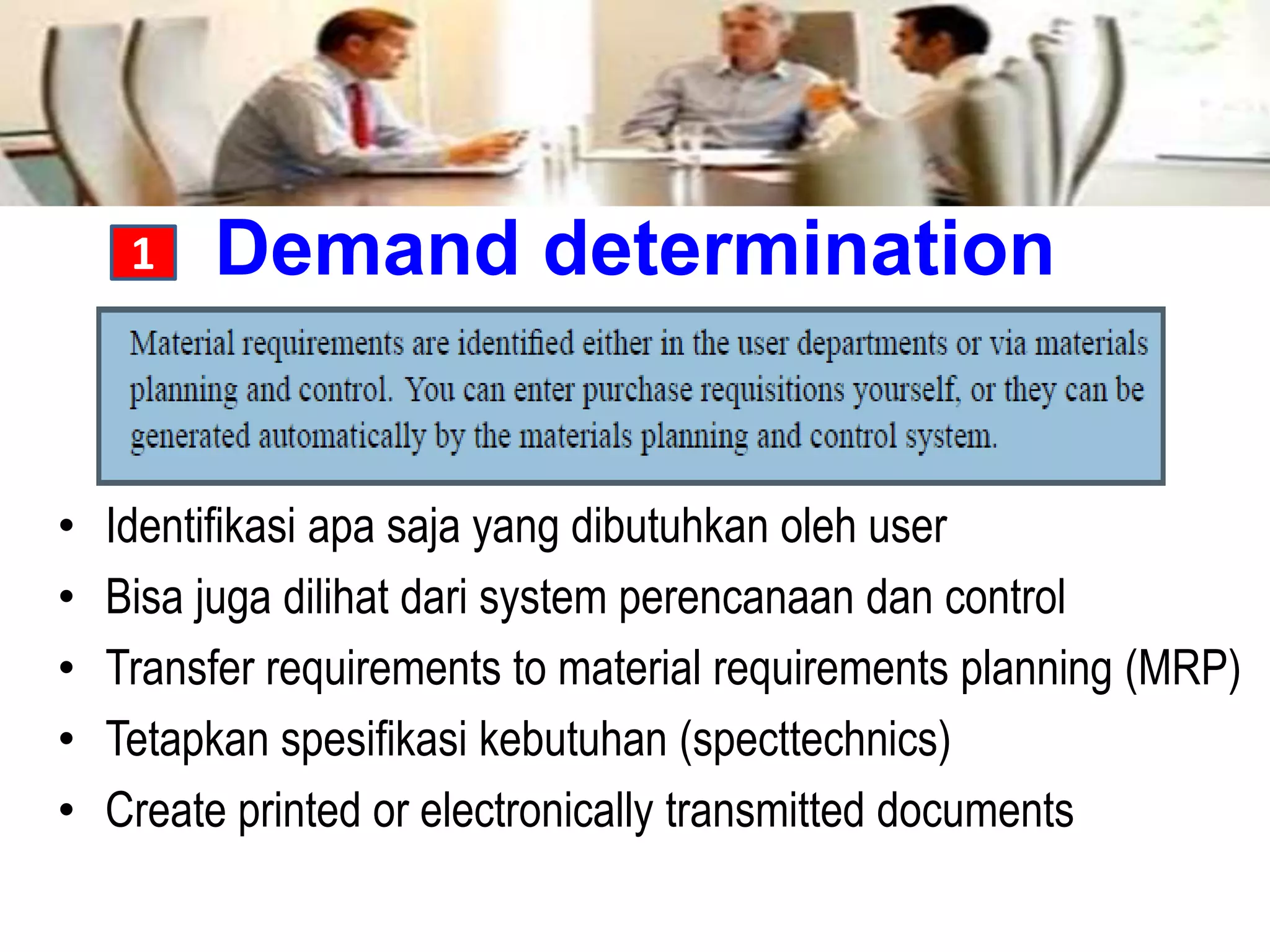 1 Demand determination

Material requirements are identified either in the user departments or via materials planning and control. You can enter purchase requisitions yourself, or they can be generated automatically by the materials planning and control system.

• Identifikasi apa saja yang dibutuhkan oleh user
• Bisa juga dilihat dari system perencanaan dan control
• Transfer requirements to material requirements planning (MRP)
• Tetapkan spesifikasi kebutuhan (specttechnics)
• Create printed or electronically transmitted documents